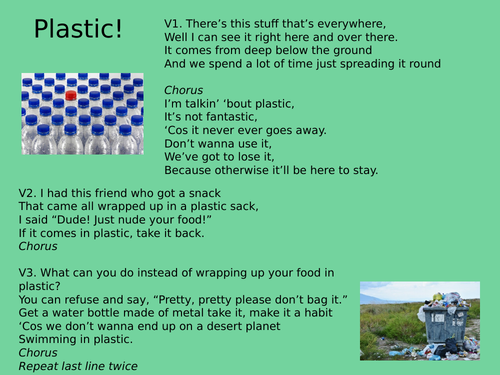 Plastic!

V1. There’s this stuff that’s everywhere,
Well I can see it right here and over there.
It comes from deep below the ground
And we spend a lot of time just spreading it round

Chorus
I’m talkin’ ‘bout plastic,
It’s not fantastic,
‘Cos it never ever goes away.
Don’t wanna use it,
We’ve got to lose it,
Because otherwise it’ll be here to stay.

V2. I had this friend who got a snack
That came all wrapped up in a plastic sack,
I said “Dude! Just nude your food!”
If it comes in plastic, take it back.
Chorus

V3. What can you do instead of wrapping up your food in plastic?
You can refuse and say, “Pretty, pretty please don’t bag it.”
Get a water bottle made of metal take it, make it a habit
‘Cos we don’t wanna end up on a desert planet
Swimming in plastic.
Chorus
Repeat last line twice